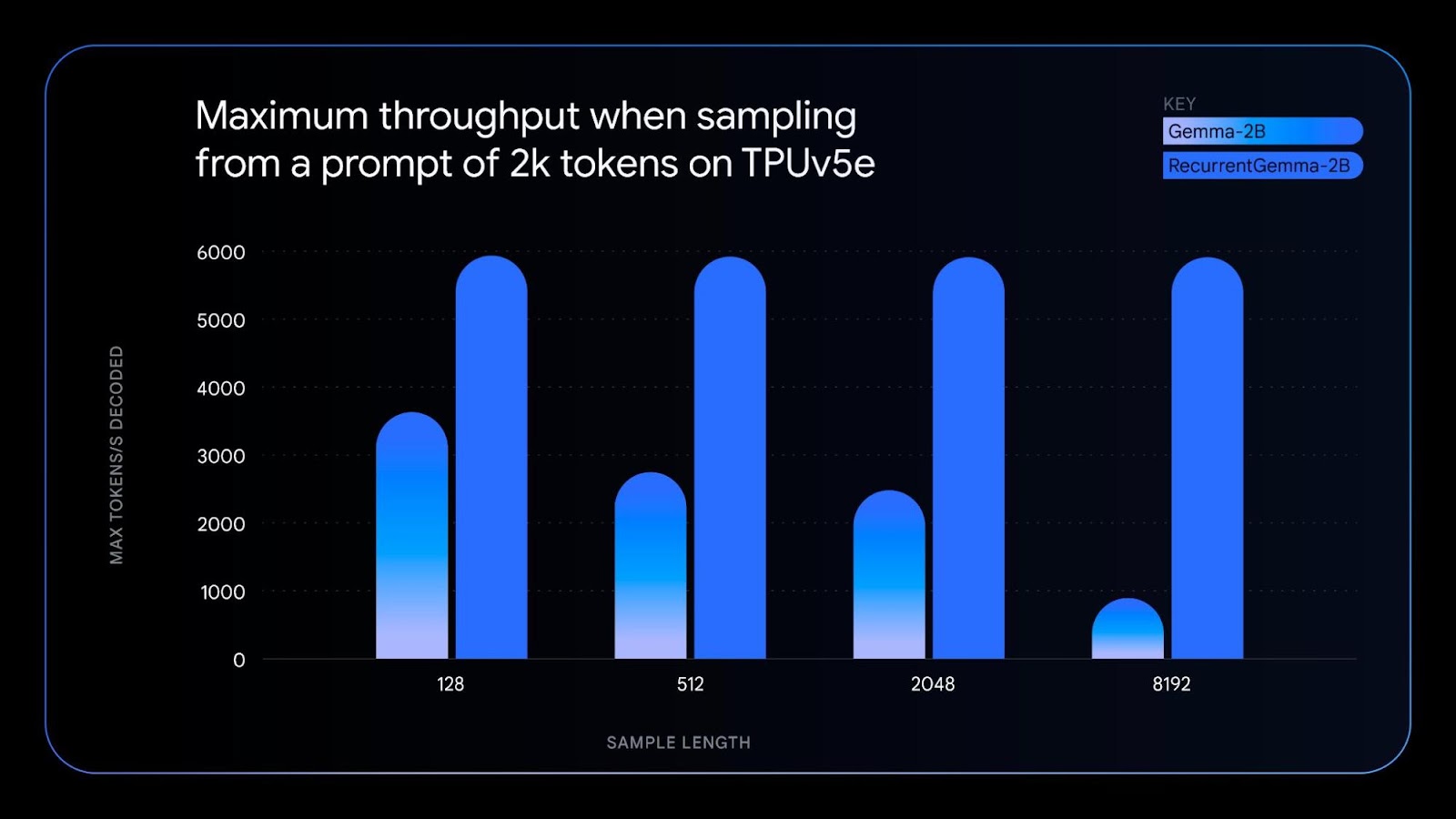 Maximum throughput when sampling from a prompt of 2k tokens on TPUv5e

KEY
Gemma-2B
RecurrentGemma-2B

MAX TOKENS/S DECODED

6000
5000
4000
3000
2000
1000
0

128
512
2048
8192

SAMPLE LENGTH